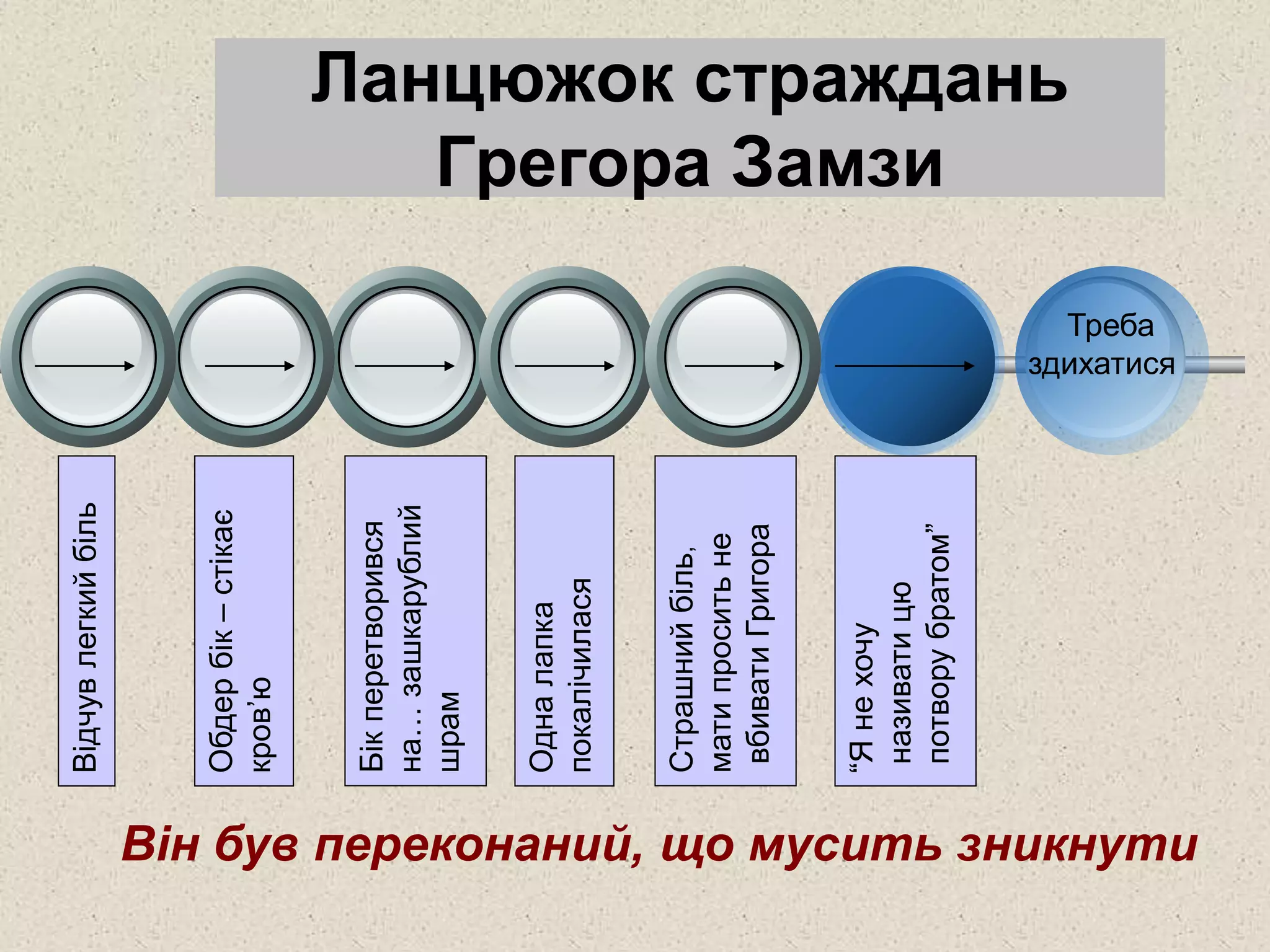 Ланцюжок страждань Грегора Замзи

Треба здихатися

Відчув легкий біль

Обдер бік – стікає кров'ю

Бік перетворився на… зашкарублий шрам

Одна лапка покалічилася

Страшний біль, мати просить не вбивати Григора

"Я не хочу називати цю потвору братом"

Він був переконаний, що мусить зникнути